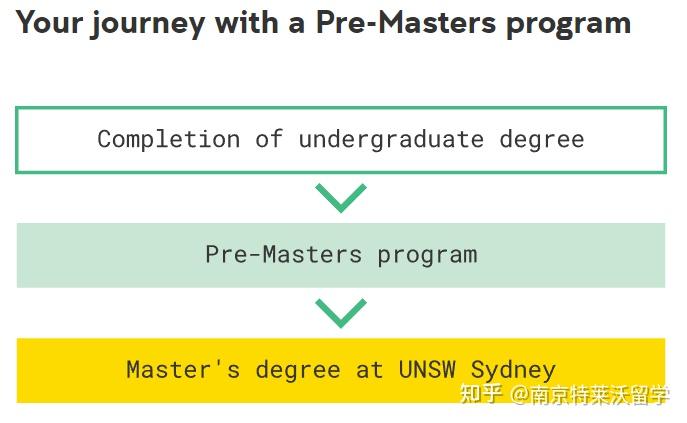 Your journey with a Pre-Masters program

Completion of undergraduate degree

Pre-Masters program

Master's degree at UNSW Sydney

知乎 @南京特莱沃留学